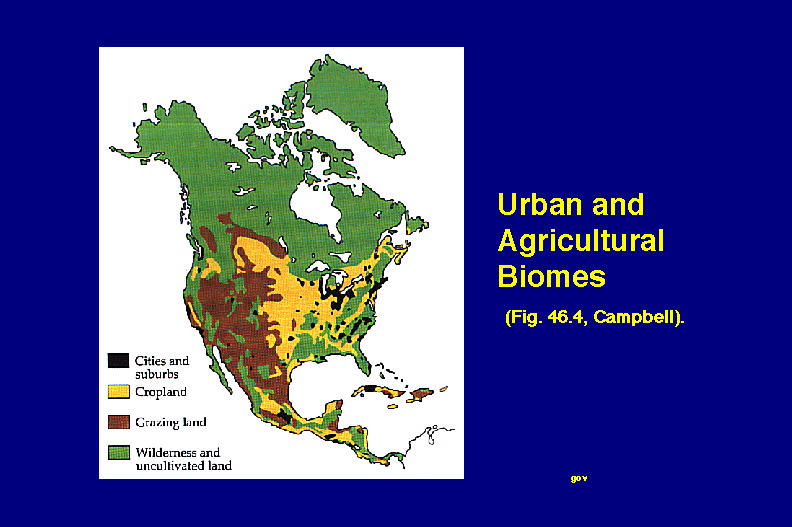 Cities and suburbs
Cropland
Grazing land
Wilderness and uncultivated land

Urban and Agricultural Biomes

(Fig. 46.4, Campbell).

gov